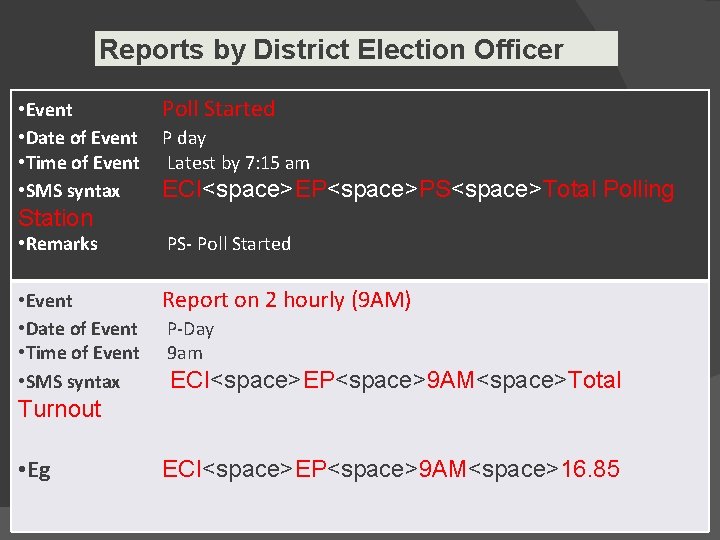 Reports by District Election Officer

•Event Poll Started
•Date of Event P day
•Time of Event Latest by 7:15 am
•SMS syntax ECI<space>EP<space>PS<space>Total Polling Station
•Remarks PS- Poll Started

•Event Report on 2 hourly (9AM)
•Date of Event P-Day
•Time of Event 9am
•SMS syntax ECI<space>EP<space>9AM<space>Total Turnout

•Eg ECI<space>EP<space>9AM<space>16.85